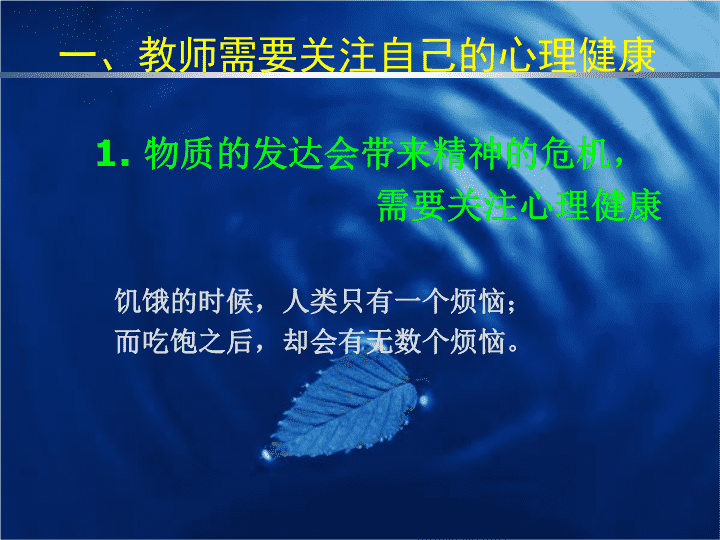 一、教师需要关注自己的心理健康

1. 物质的发达会带来精神的危机，需要关注心理健康

饥饿的时候，人类只有一个烦恼；
而吃饱之后，却会有无数个烦恼。